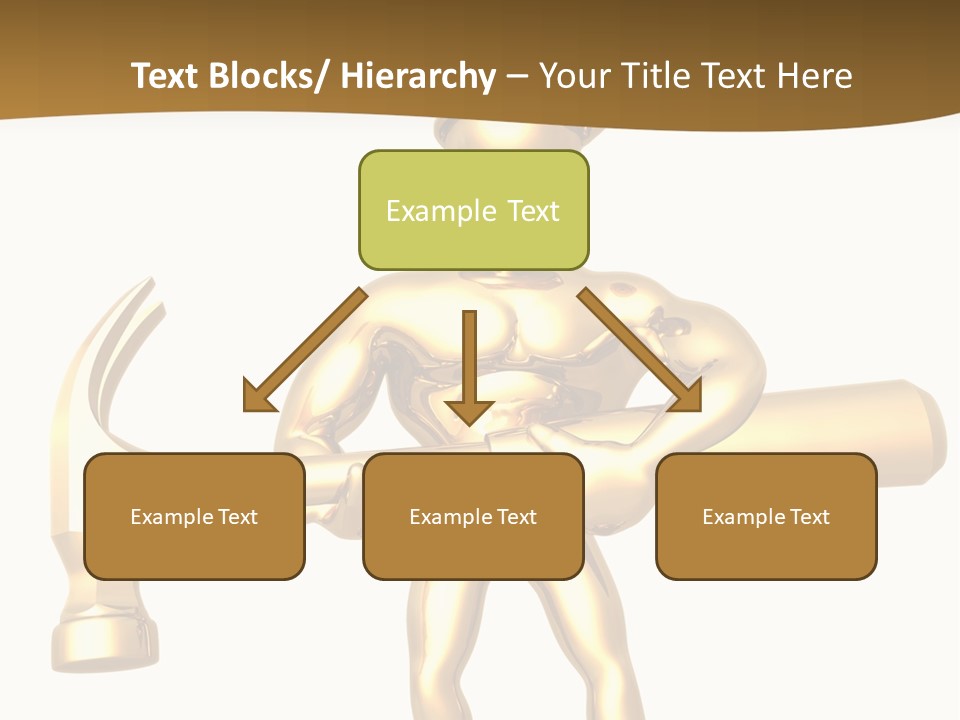 Text Blocks/ Hierarchy – Your Title Text Here

Example Text

Example Text

Example Text

Example Text